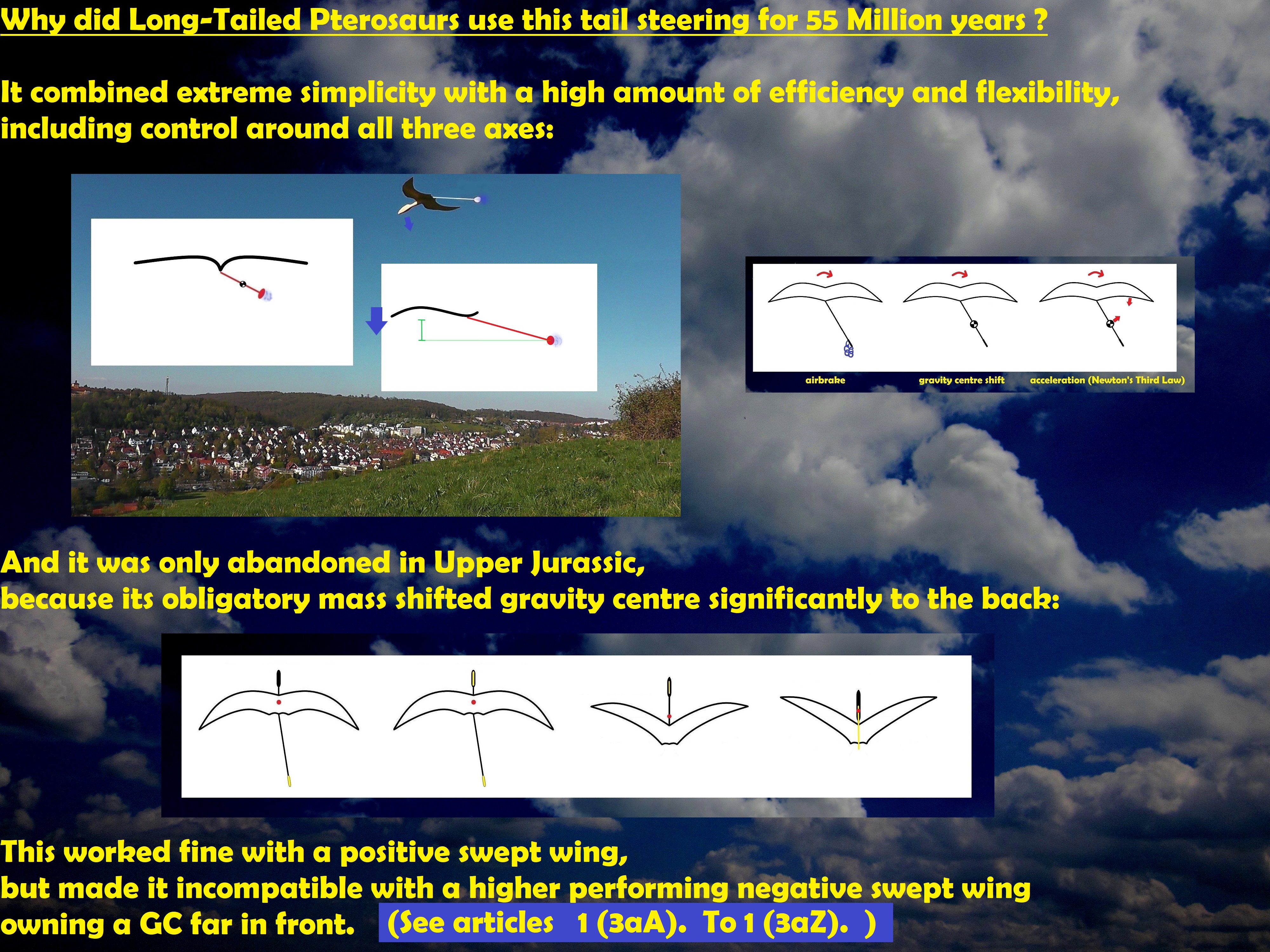 Why did Long-Tailed Pterosaurs use this tail steering for 55 Million years ?

It combined extreme simplicity with a high amount of efficiency and flexibility, including control around all three axes:

airbrake
gravity centre shift
acceleration (Newton's Third Law)

And it was only abandoned in Upper Jurassic, because its obligatory mass shifted gravity centre significantly to the back:

This worked fine with a positive swept wing, but made it incompatible with a higher performing negative swept wing owning a GC far in front. (See articles 1 (3aA). To 1 (3aZ). )